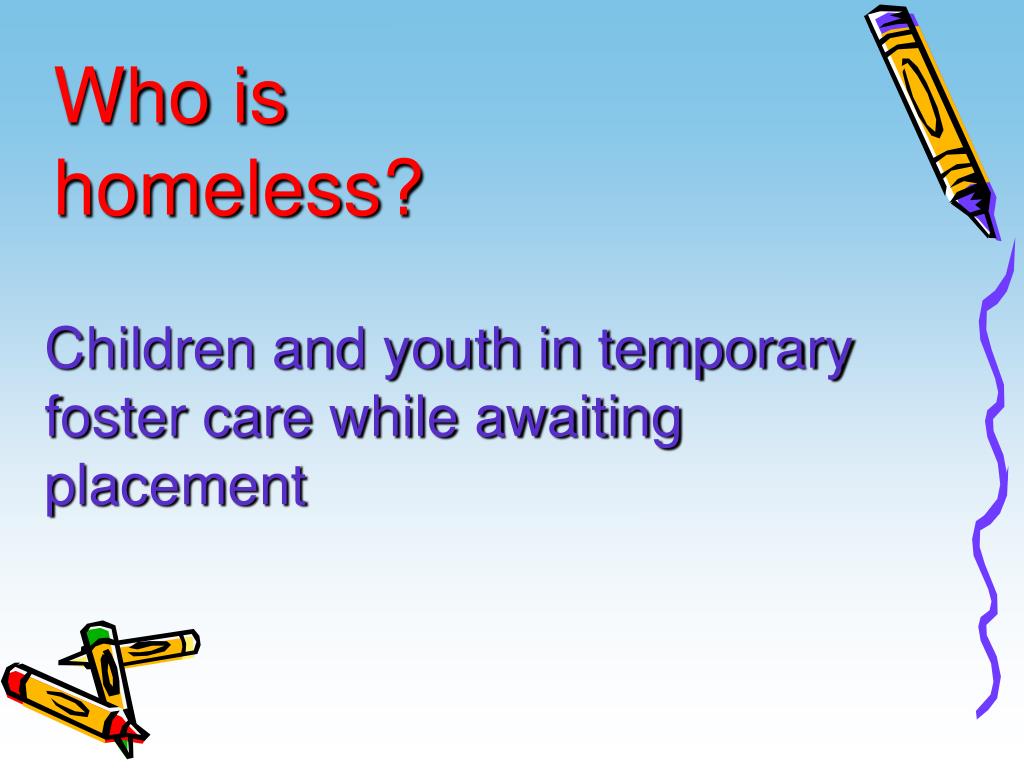 Who is homeless?

Children and youth in temporary foster care while awaiting placement